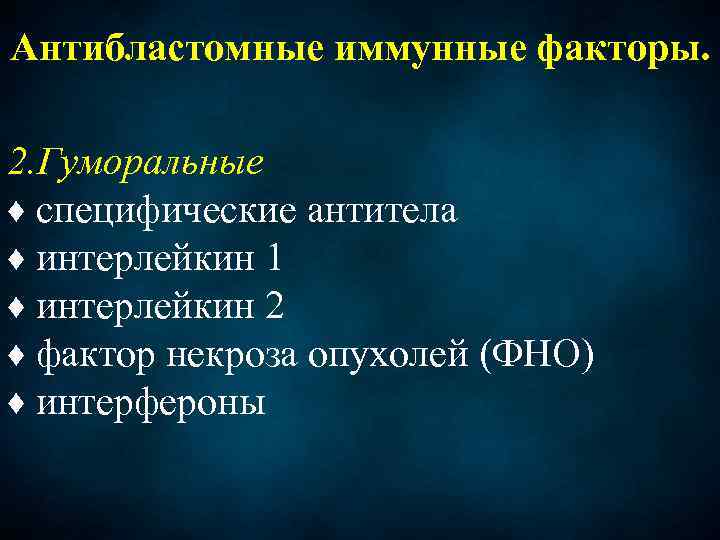 Антибластомные иммунные факторы.

2.Гуморальные
♦ специфические антитела
♦ интерлейкин 1
♦ интерлейкин 2
♦ фактор некроза опухолей (ФНО)
♦ интерфероны